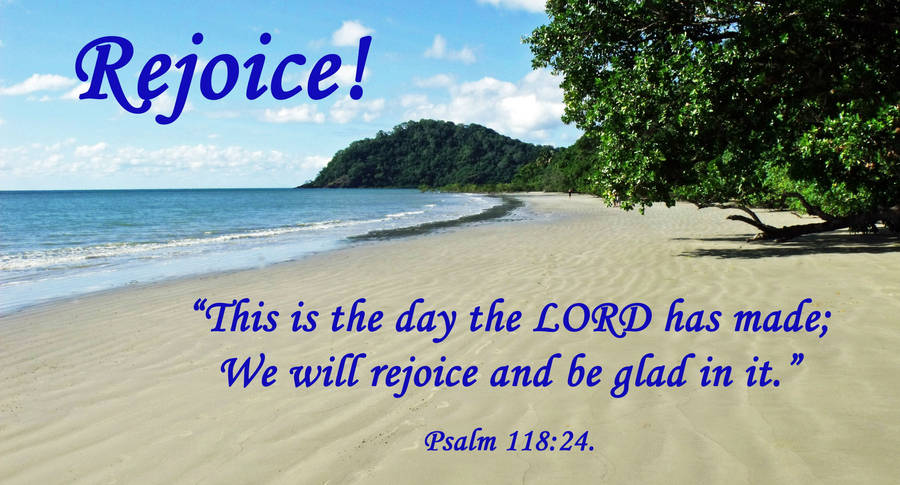 Rejoice!

“This is the day the LORD has made;
We will rejoice and be glad in it.”

Psalm 118:24.